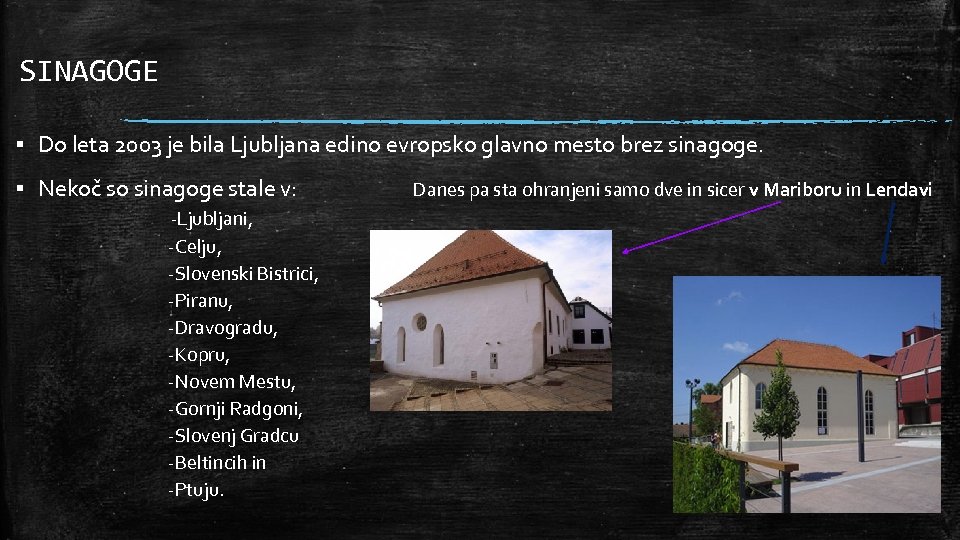 SINAGOGE

▪ Do leta 2003 je bila Ljubljana edino evropsko glavno mesto brez sinagoge.

▪ Nekoč so sinagoge stale v:

-Ljubljani,
-Celju,
-Slovenski Bistrici,
-Piranu,
-Dravogradu,
-Kopru,
-Novem Mestu,
-Gornji Radgoni,
-Slovenj Gradcu
-Beltincih in
-Ptuju.

Danes pa sta ohranjeni samo dve in sicer v Mariboru in Lendavi